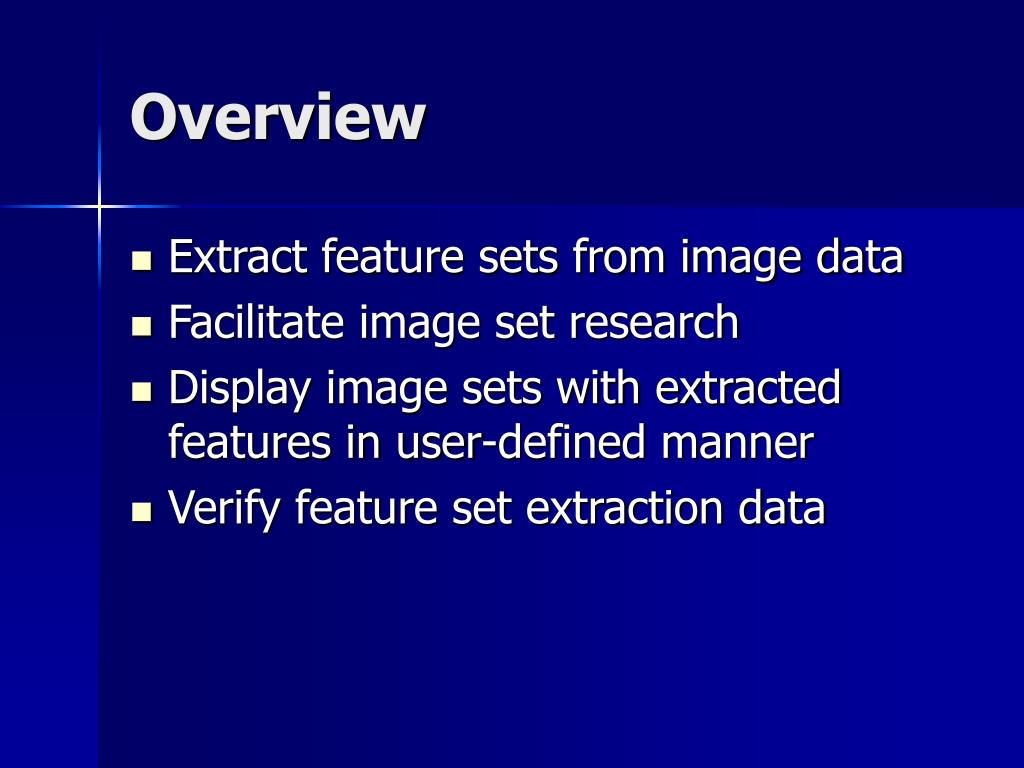 Overview

- Extract feature sets from image data
- Facilitate image set research
- Display image sets with extracted features in user-defined manner
- Verify feature set extraction data